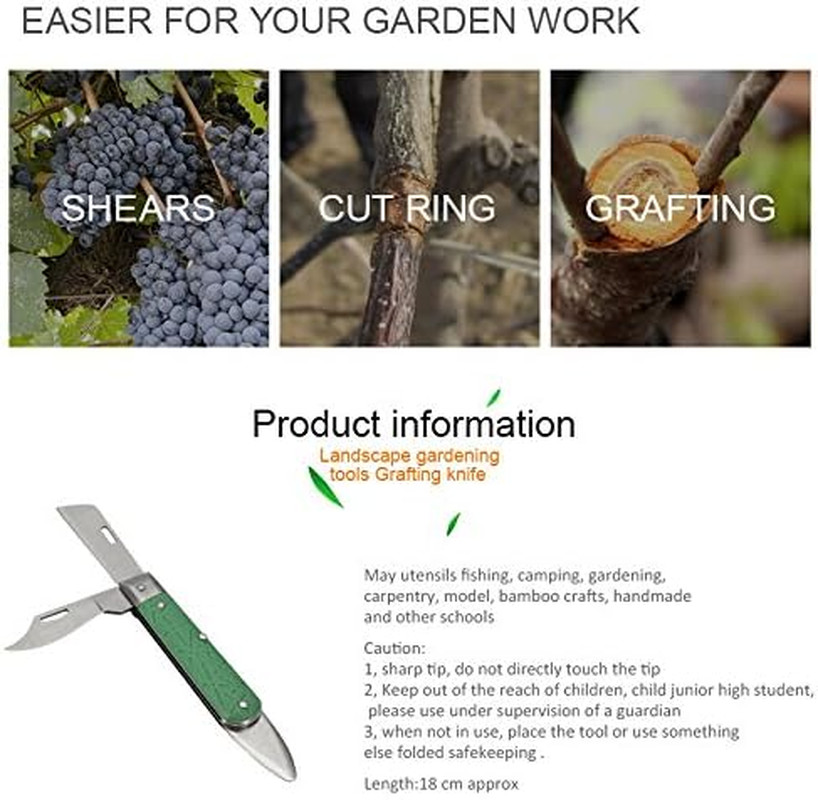 EASIER FOR YOUR GARDEN WORK

SHEARS

CUT RING

GRAFTING

Product information

Landscape gardening tools Grafting knife

May utensils fishing, camping, gardening, carpentry, model, bamboo crafts, handmade and other schools

Caution:
1, sharp tip, do not directly touch the tip
2, Keep out of the reach of children, child junior high student, please use under supervision of a guardian
3, when not in use, place the tool or use something else folded safekeeping .

Length:18 cm approx